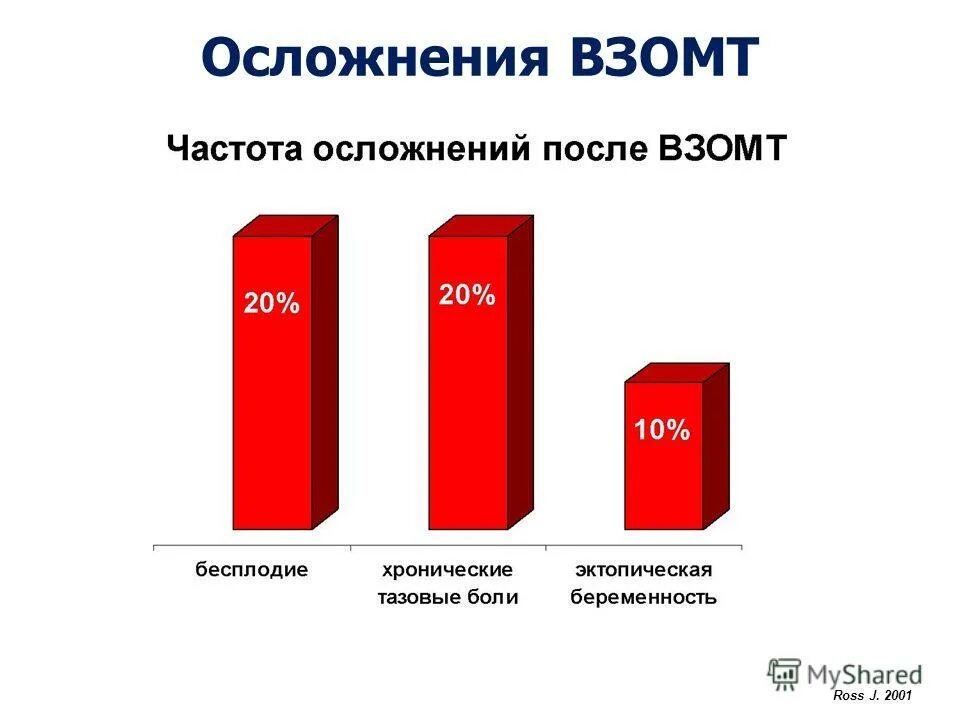 Осложнения ВЗОМТ

Частота осложнений после ВЗОМТ

20%

20%

10%

бесплодие

хронические тазовые боли

эктопическая беременность

MyShared

Ross J. 2001